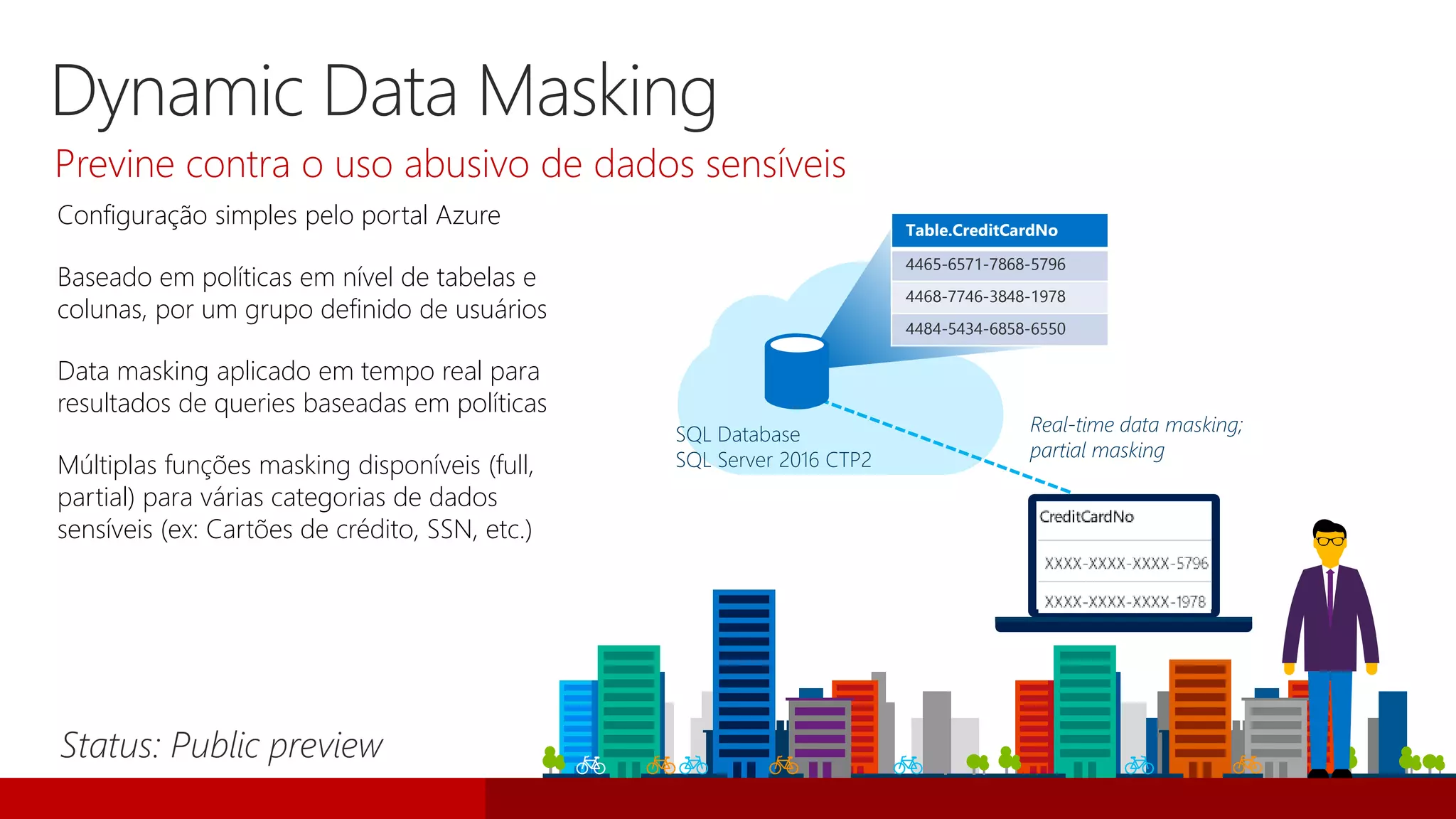 Dynamic Data Masking

Previne contra o uso abusivo de dados sensíveis

Configuração simples pelo portal Azure

Baseado em políticas em nível de tabelas e colunas, por um grupo definido de usuários

Data masking aplicado em tempo real para resultados de queries baseadas em políticas

Múltiplas funções masking disponíveis (full, partial) para várias categorias de dados sensíveis (ex: Cartões de crédito, SSN, etc.)

Status: Public preview

| Table.CreditCardNo |
|---|
| 4465-6571-7868-5796 |
| 4468-7746-3848-1978 |
| 4484-5434-6858-6550 |

SQL Database
SQL Server 2016 CTP2

Real-time data masking; partial masking

| CreditCardNo |
|---|
| XXXX-XXXX-XXXX-5796 |
| XXXX-XXXX-XXXX-1978 |